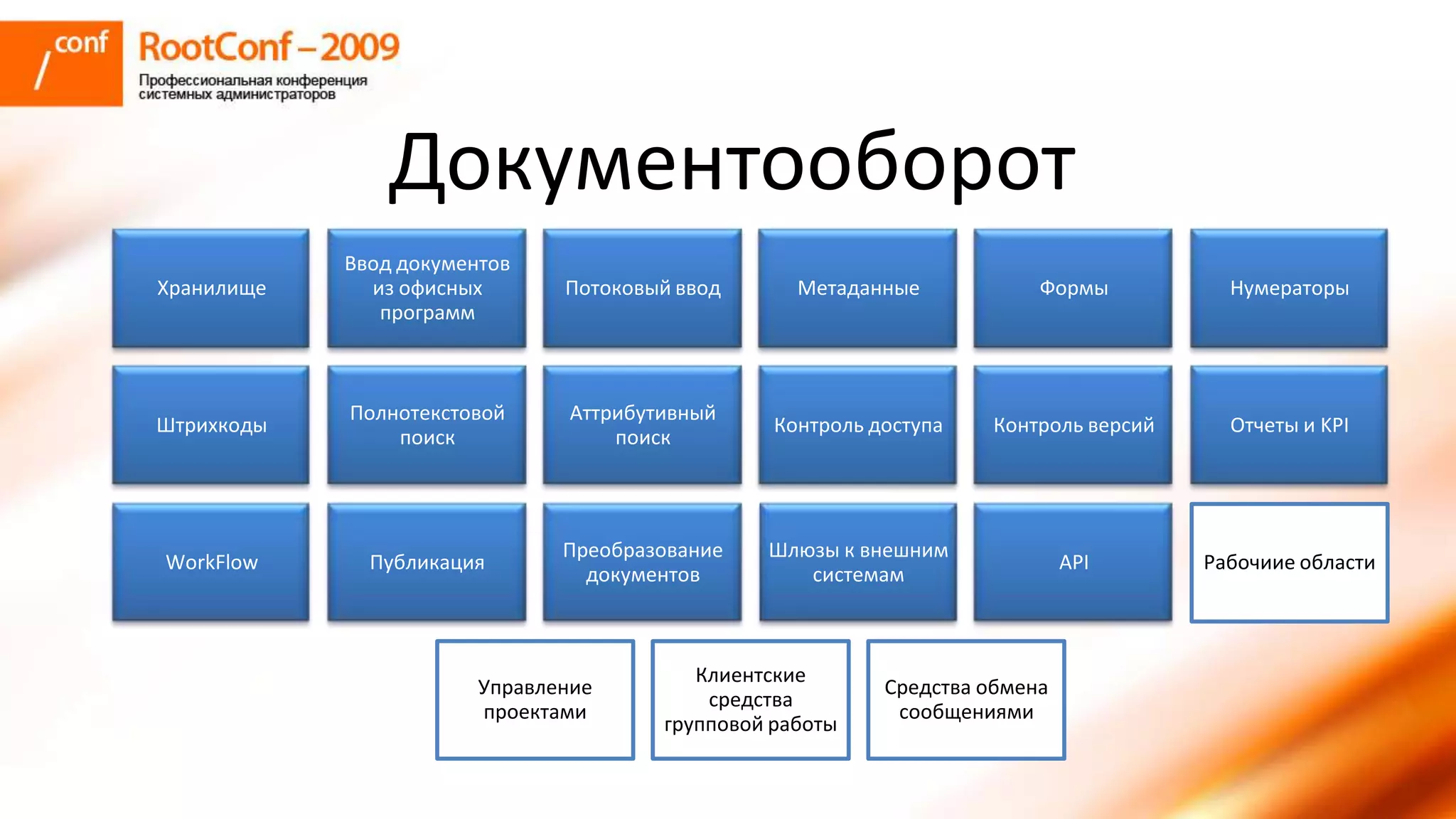 /conf

RootConf – 2009

Профессиональная конференция системных администраторов

Документооборот

Хранилище

Ввод документов из офисных программ

Потоковый ввод

Метаданные

Формы

Нумераторы

Штрихкоды

Полнотекстовой поиск

Аттрибутивный поиск

Контроль доступа

Контроль версий

Отчеты и KPI

WorkFlow

Публикация

Преобразование документов

Шлюзы к внешним системам

API

Рабочиие области

Управление проектами

Клиентские средства групповой работы

Средства обмена сообщениями